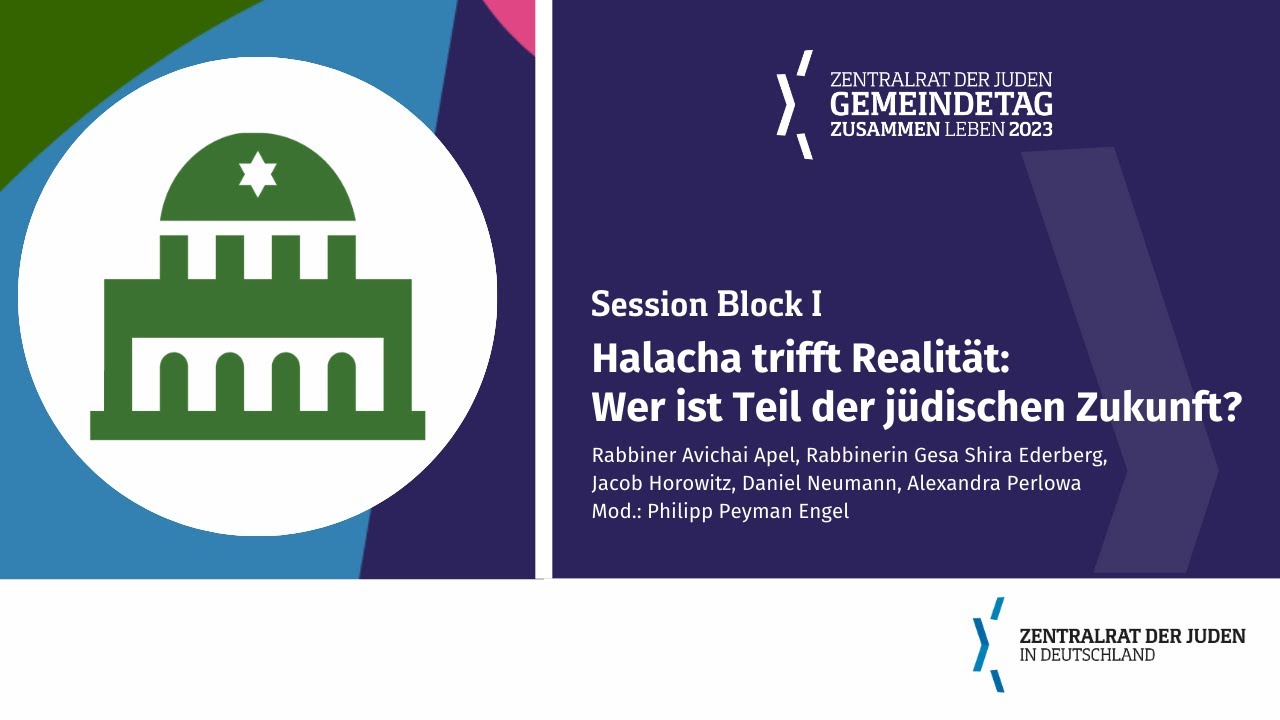 ZENTRALRAT DER JUDEN
GEMEINDETAG
ZUSAMMEN LEBEN 2023

Session Block I

Halacha trifft Realität:
Wer ist Teil der jüdischen Zukunft?

Rabbiner Avichai Apel, Rabbinerin Gesa Shira Ederberg, Jacob Horowitz, Daniel Neumann, Alexandra Perlowa
Mod.: Philipp Peyman Engel

ZENTRALRAT DER JUDEN
IN DEUTSCHLAND